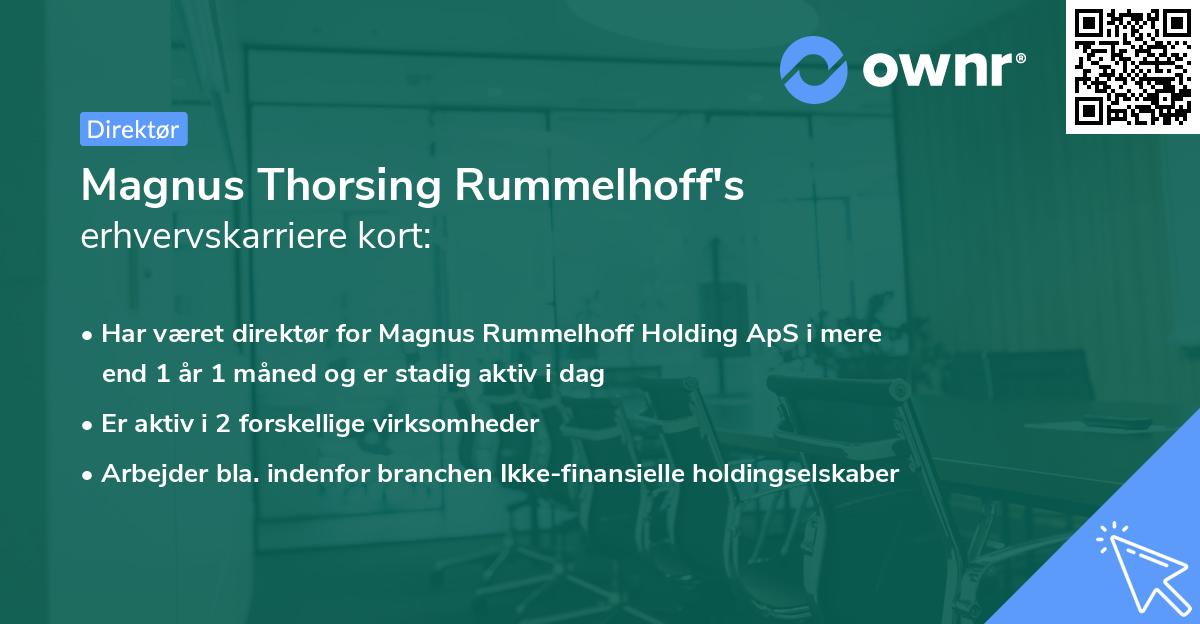 ownr®

Direktør

Magnus Thorsing Rummelhoff's
erhvervskarriere kort:

• Har været direktør for Magnus Rummelhoff Holding ApS i mere end 1 år 1 måned og er stadig aktiv i dag
• Er aktiv i 2 forskellige virksomheder
• Arbejder bla. indenfor branchen Ikke-finansielle holdingselskaber